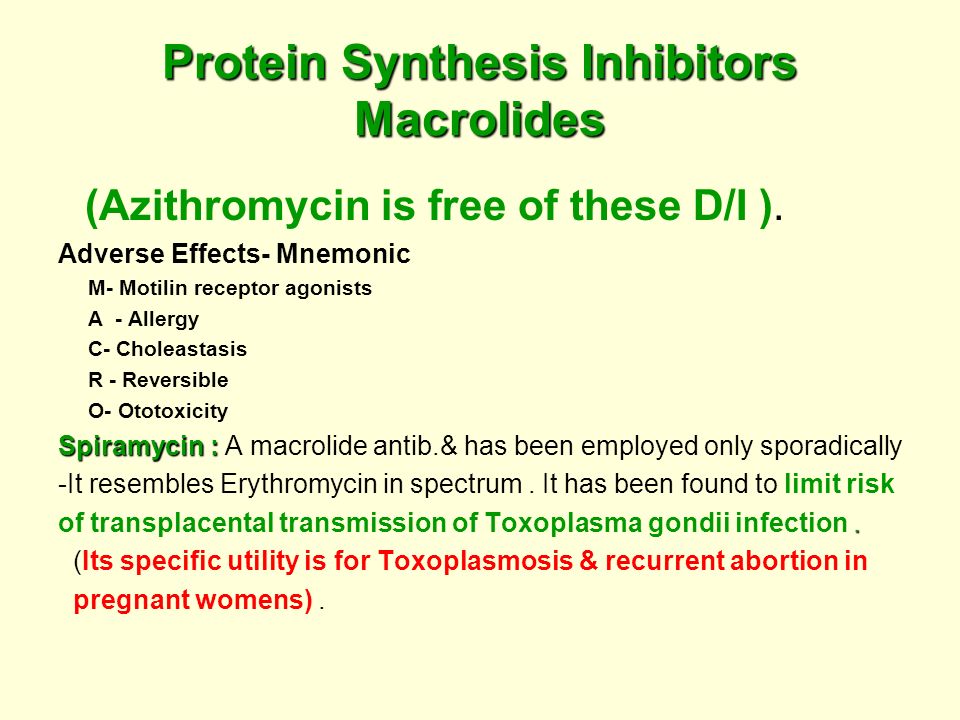 Protein Synthesis Inhibitors
Macrolides

(Azithromycin is free of these D/I ).

Adverse Effects- Mnemonic

M- Motilin receptor agonists
A - Allergy
C- Choleastasis
R - Reversible
O- Ototoxicity

Spiramycin : A macrolide antib.& has been employed only sporadically -It resembles Erythromycin in spectrum . It has been found to limit risk of transplacental transmission of Toxoplasma gondii infection .
(Its specific utility is for Toxoplasmosis & recurrent abortion in pregnant womens) .